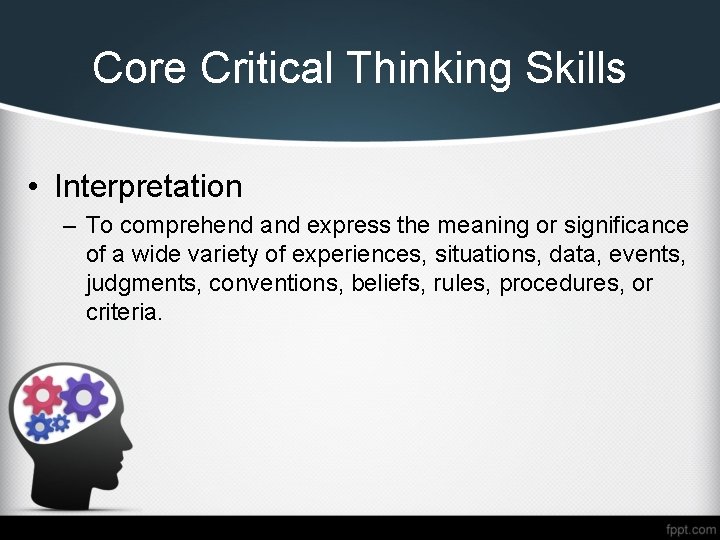 Core Critical Thinking Skills

• Interpretation

– To comprehend and express the meaning or significance of a wide variety of experiences, situations, data, events, judgments, conventions, beliefs, rules, procedures, or criteria.

fppt.com